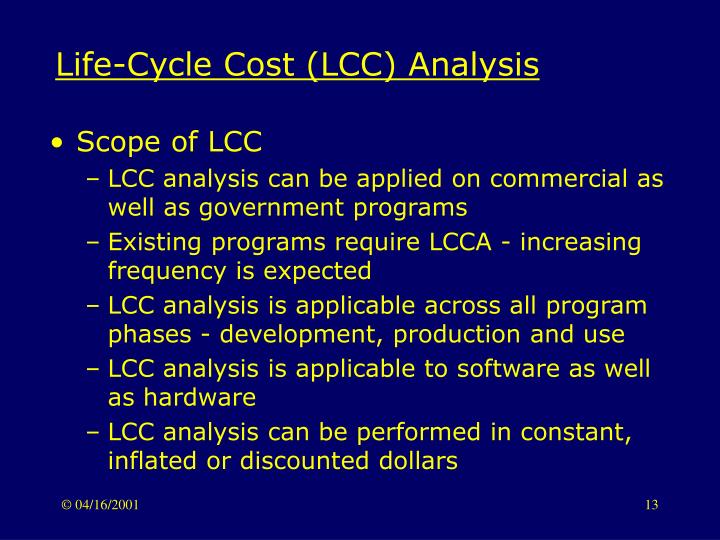 Life-Cycle Cost (LCC) Analysis

• Scope of LCC
– LCC analysis can be applied on commercial as well as government programs
– Existing programs require LCCA - increasing frequency is expected
– LCC analysis is applicable across all program phases - development, production and use
– LCC analysis is applicable to software as well as hardware
– LCC analysis can be performed in constant, inflated or discounted dollars

© 04/16/2001

13